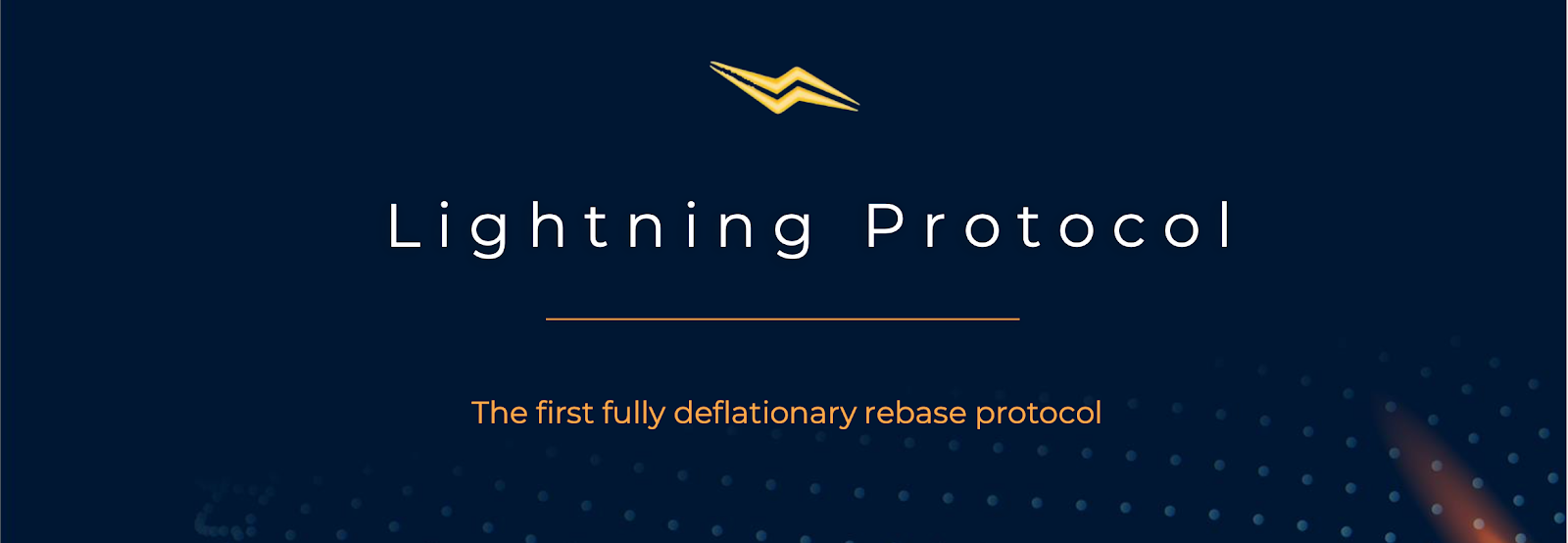 Lightning Protocol

The first fully deflationary rebase protocol